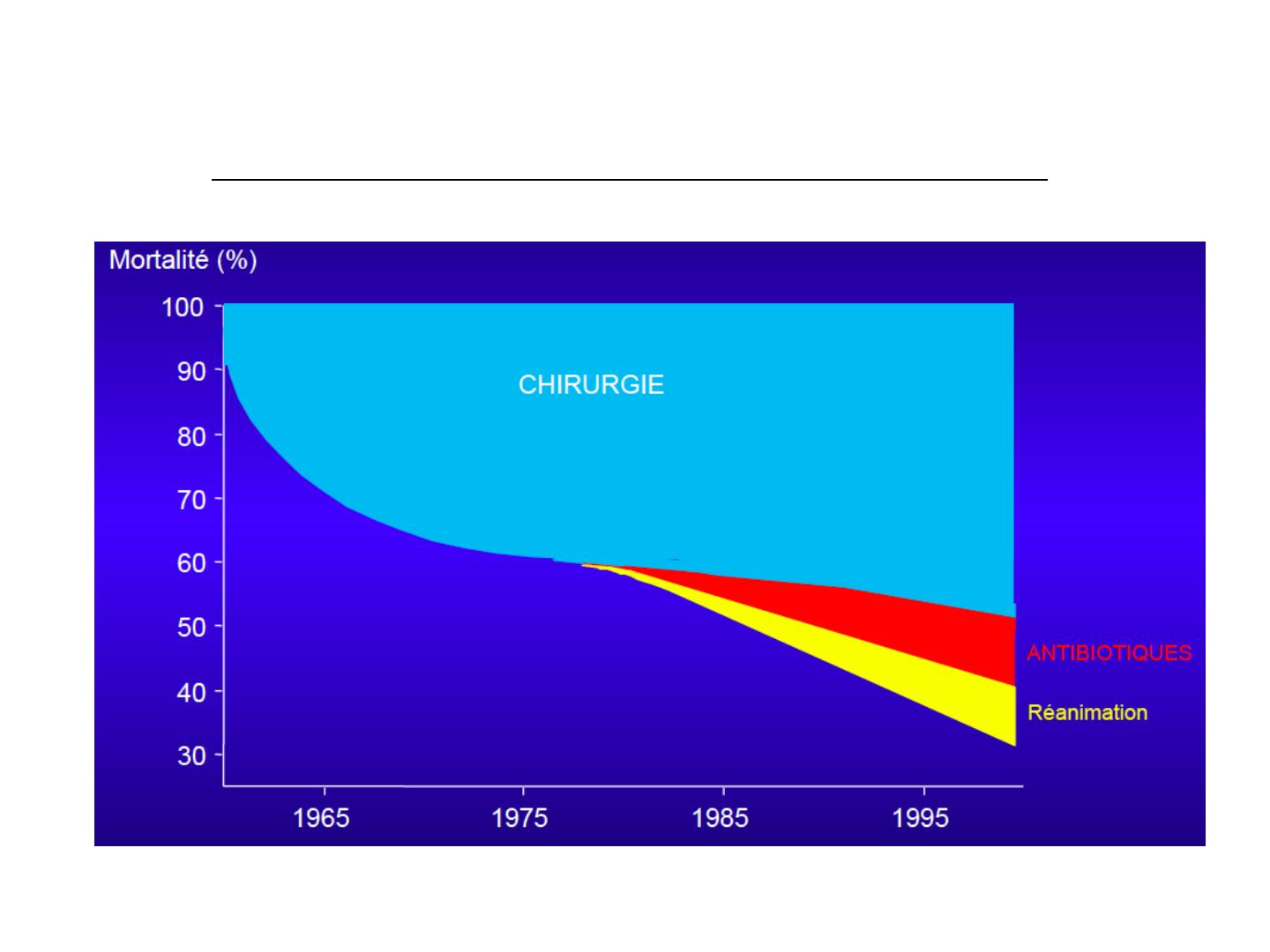 Mortalité (%)

100
90
80
70
60
50
40
30

CHIRURGIE

ANTIBIOTIQUES

Réanimation

1965
1975
1985
1995